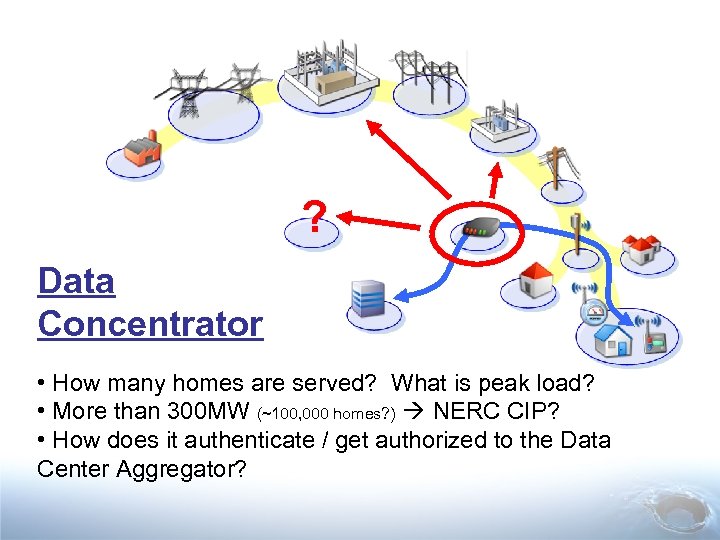 ?

Data Concentrator

• How many homes are served? What is peak load?
• More than 300MW (~100,000 homes?) → NERC CIP?
• How does it authenticate / get authorized to the Data Center Aggregator?